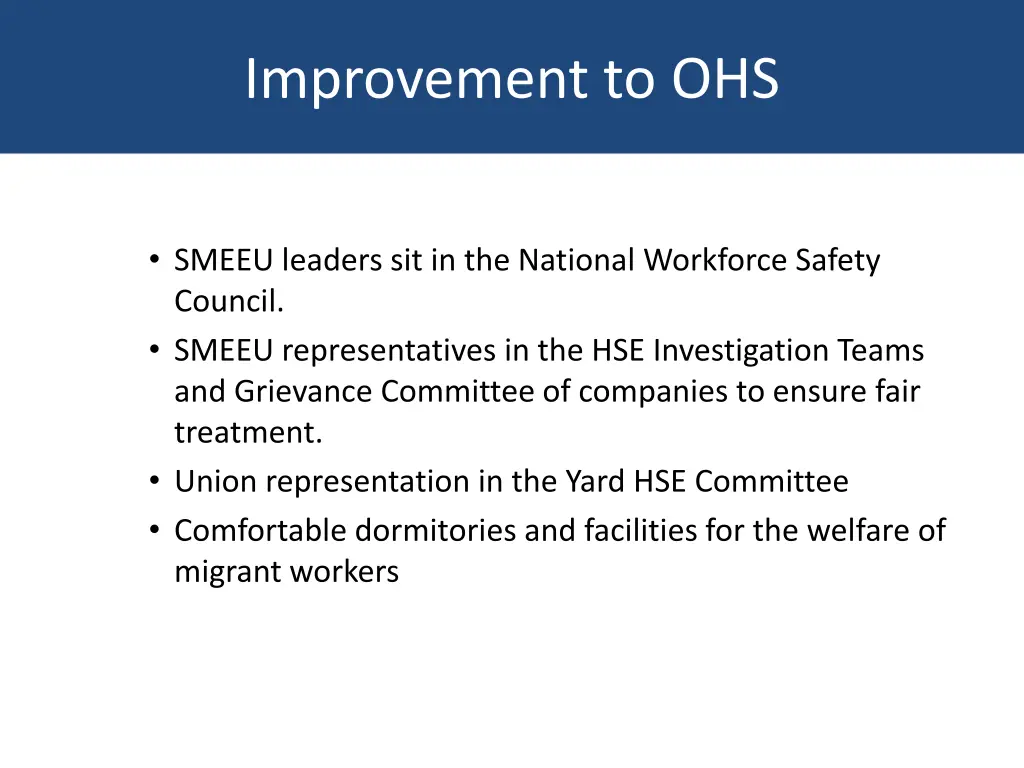 Improvement to OHS

• SMEEU leaders sit in the National Workforce Safety Council.
• SMEEU representatives in the HSE Investigation Teams and Grievance Committee of companies to ensure fair treatment.
• Union representation in the Yard HSE Committee
• Comfortable dormitories and facilities for the welfare of migrant workers